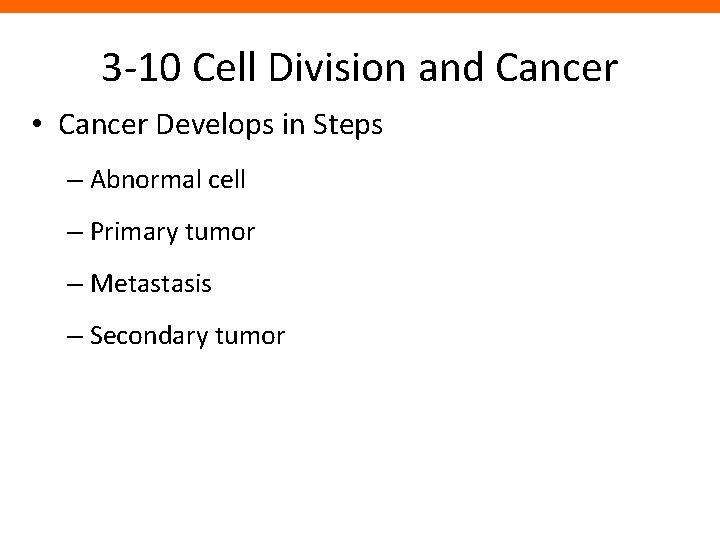 3-10 Cell Division and Cancer

• Cancer Develops in Steps

– Abnormal cell

– Primary tumor

– Metastasis

– Secondary tumor